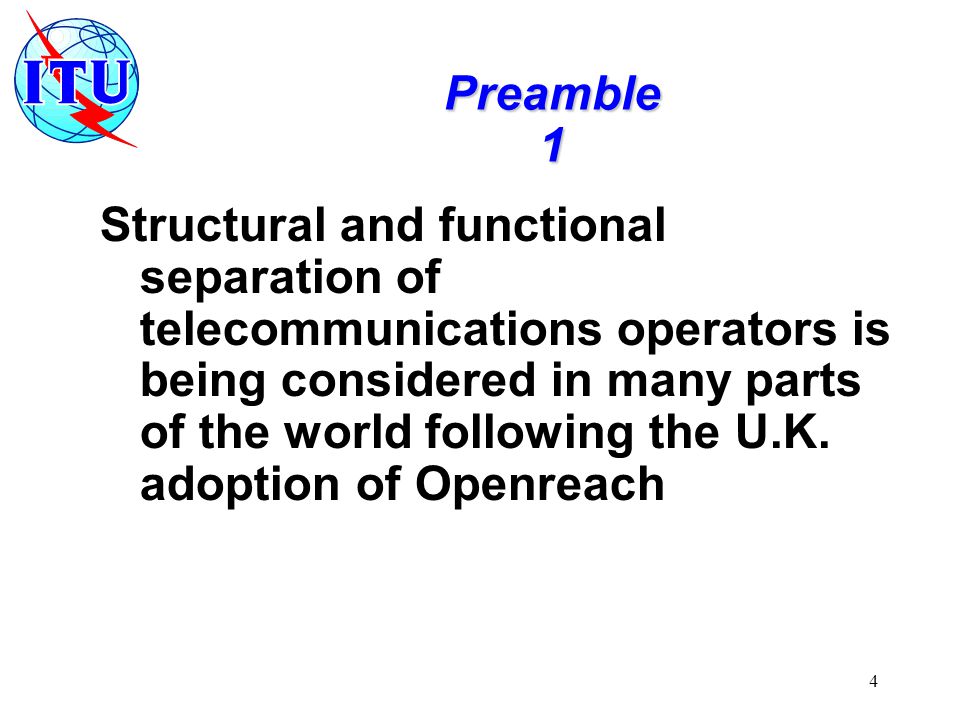 ITU

Preamble
1

Structural and functional separation of telecommunications operators is being considered in many parts of the world following the U.K. adoption of Openreach

4